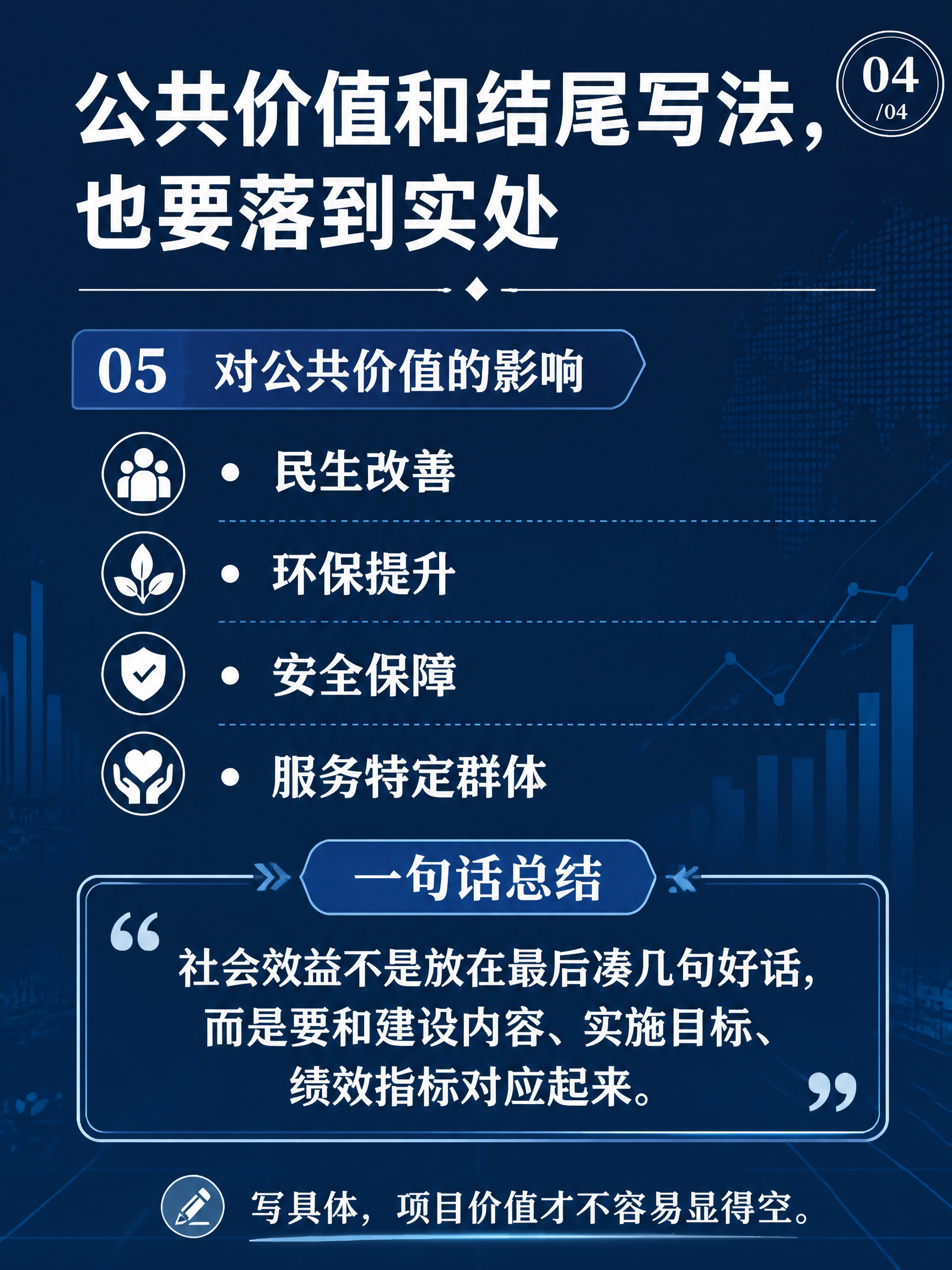 公共价值和结尾写法，也要落到实处

04
/04

05 对公共价值的影响

• 民生改善

• 环保提升

• 安全保障

• 服务特定群体

一句话总结

“社会效益不是放在最后凑几句好话，而是要和建设内容、实施目标、绩效指标对应起来。”

写具体，项目价值才不容易显得空。